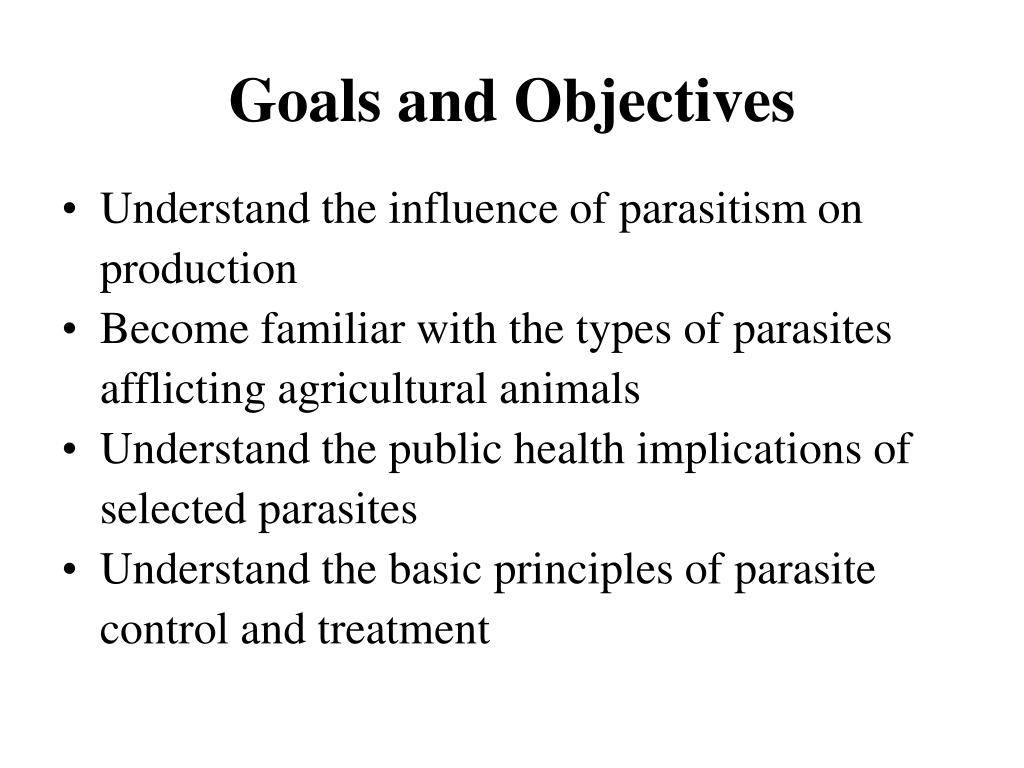 Goals and Objectives

• Understand the influence of parasitism on production
• Become familiar with the types of parasites afflicting agricultural animals
• Understand the public health implications of selected parasites
• Understand the basic principles of parasite control and treatment